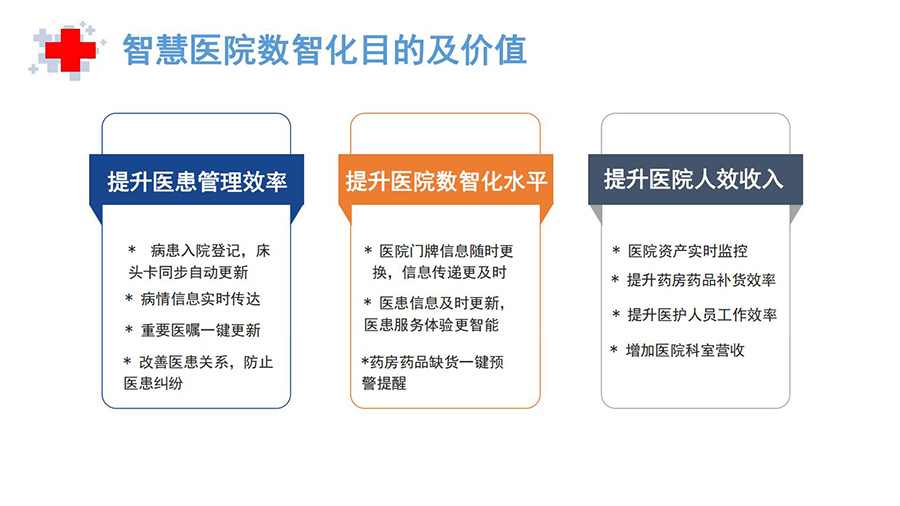 智慧医院数智化目的及价值

提升医患管理效率

* 病患入院登记，床头卡同步自动更新

* 病情信息实时传达

* 重要医嘱一键更新

* 改善医患关系，防止医患纠纷

提升医院数智化水平

* 医院门牌信息随时更换，信息传递更及时

* 医患信息及时更新，医患服务体验更智能

*药房药品缺货一键预警提醒

提升医院人效收入

* 医院资产实时监控

* 提升药房药品补货效率

* 提升医护人员工作效率

* 增加医院科室营收